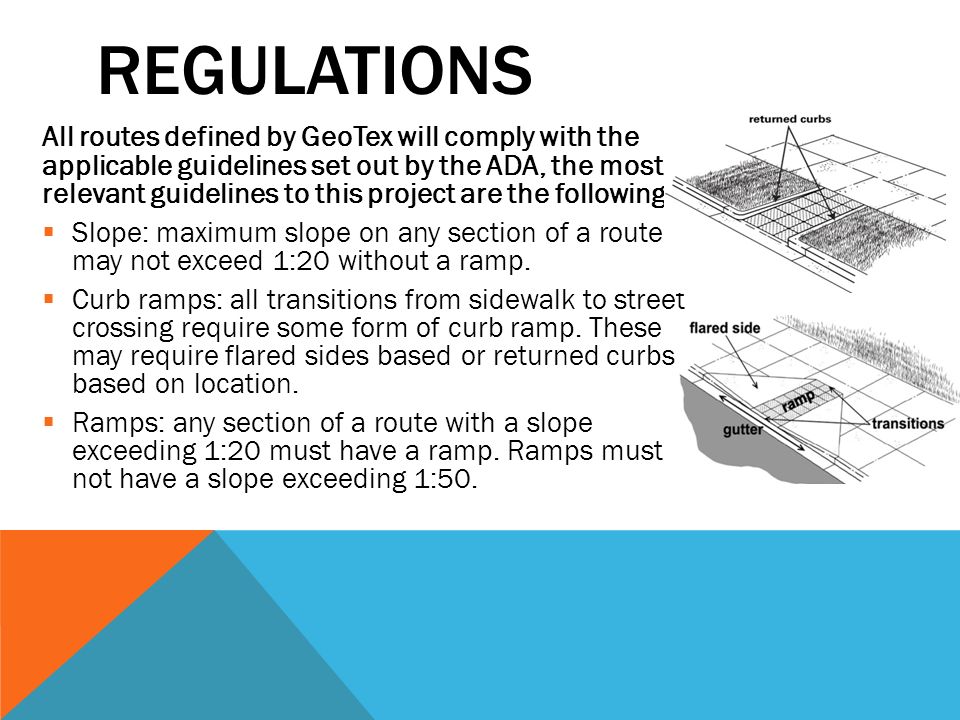 REGULATIONS

All routes defined by GeoTex will comply with the applicable guidelines set out by the ADA, the most relevant guidelines to this project are the following

- Slope: maximum slope on any section of a route may not exceed 1:20 without a ramp.
- Curb ramps: all transitions from sidewalk to street crossing require some form of curb ramp. These may require flared sides based or returned curbs based on location.
- Ramps: any section of a route with a slope exceeding 1:20 must have a ramp. Ramps must not have a slope exceeding 1:50.

returned curbs

flared side

ramp

gutter

transitions